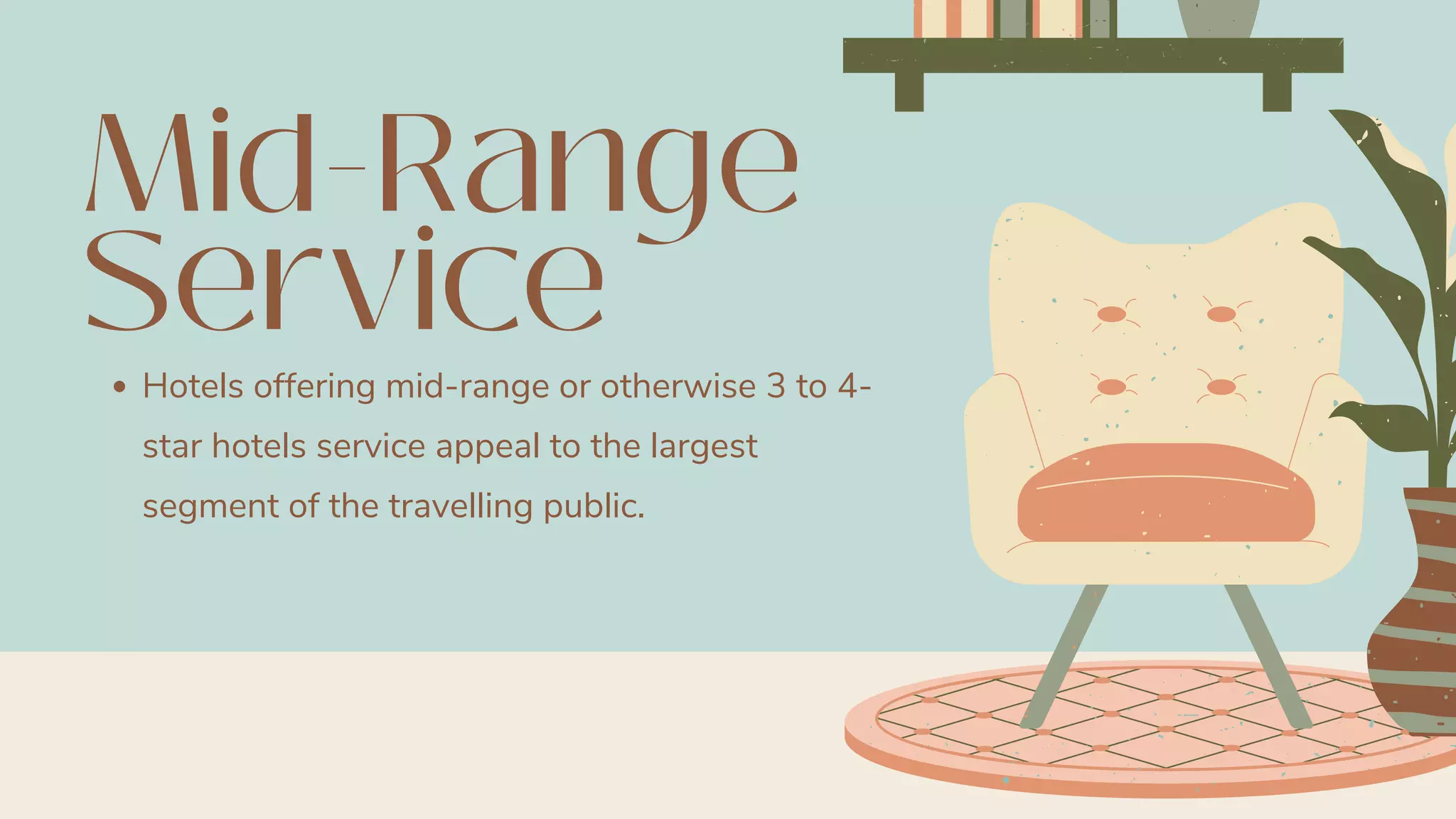 Mid-Range Service

• Hotels offering mid-range or otherwise 3 to 4-star hotels service appeal to the largest segment of the travelling public.